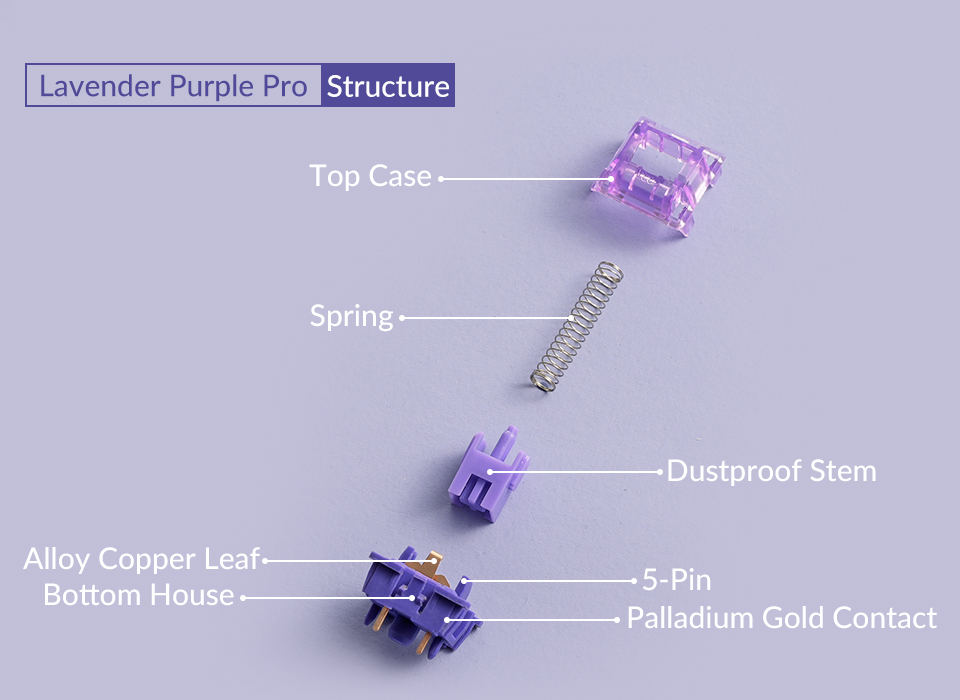 Lavender Purple Pro Structure

Top Case

Spring

Dustproof Stem

Alloy Copper Leaf

Bottom House

5-Pin

Palladium Gold Contact